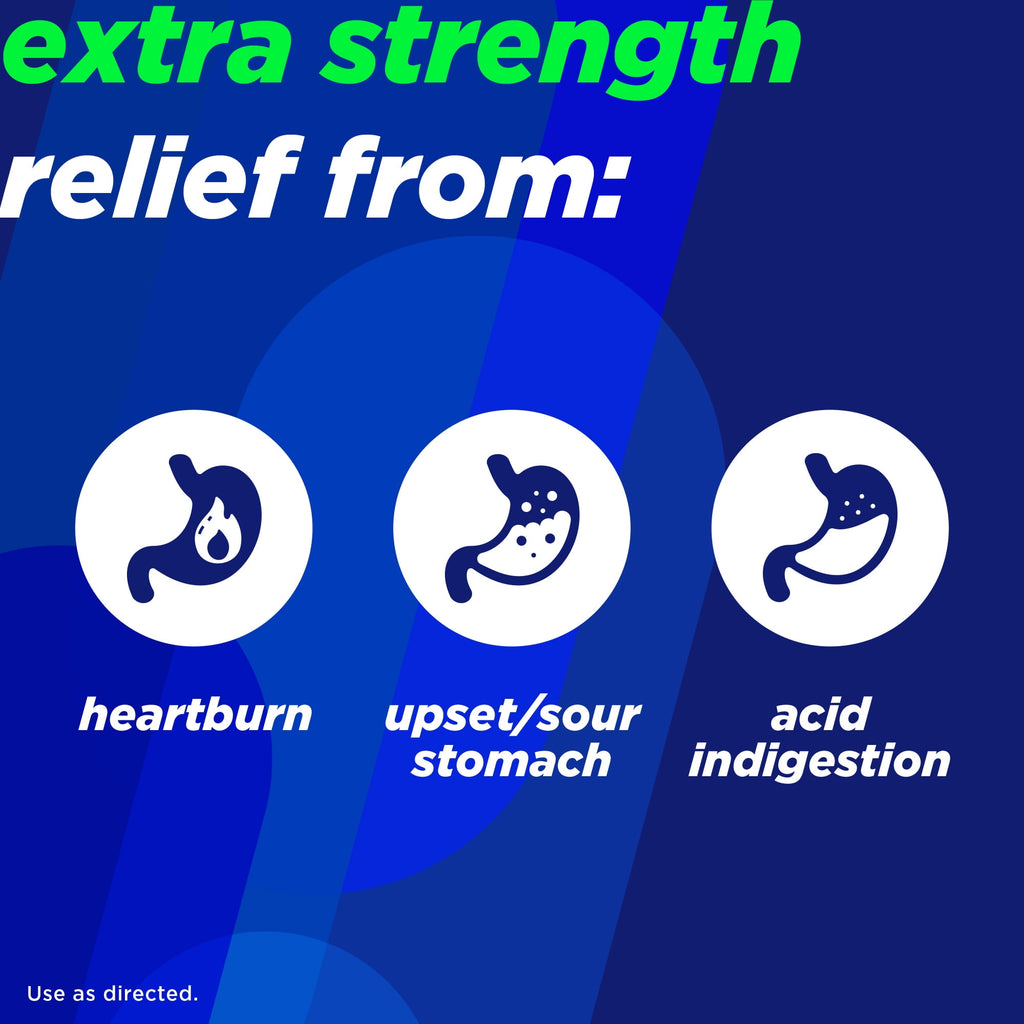 extra strength relief from:

heartburn

upset/sour stomach

acid indigestion

Use as directed.